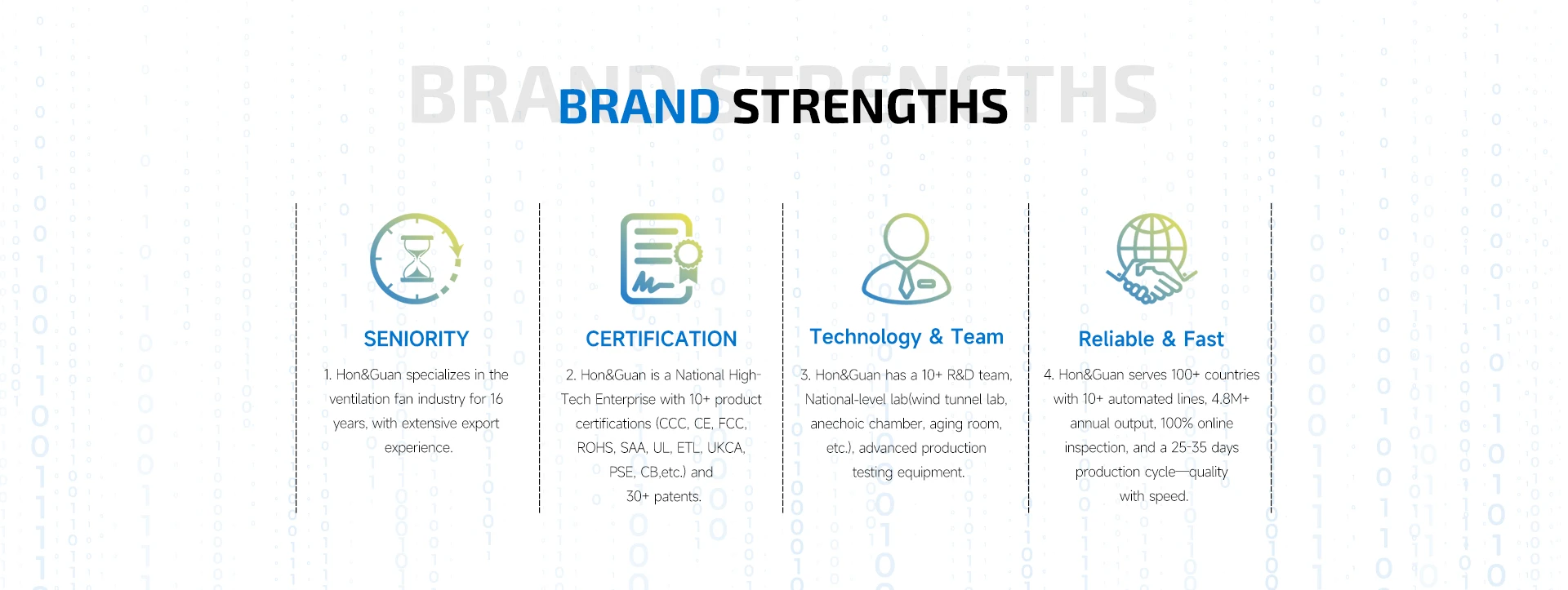 BRAND STRENGTHS

BRAND STRENGTHS

SENIORITY

1. Hon&Guan specializes in the ventilation fan industry for 16 years, with extensive export experience.

CERTIFICATION

2. Hon&Guan is a National High-Tech Enterprise with 10+ product certifications (CCC, CE, FCC, ROHS, SAA, UL, ETL, UKCA, PSE, CB,etc.) and 30+ patents.

Technology & Team

3. Hon&Guan has a 10+ R&D team, National-level lab(wind tunnel lab, anechoic chamber, aging room, etc.), advanced production testing equipment.

Reliable & Fast

4. Hon&Guan serves 100+ countries with 10+ automated lines, 4.8M+ annual output, 100% online inspection, and a 25-35 days production cycle—quality with speed.